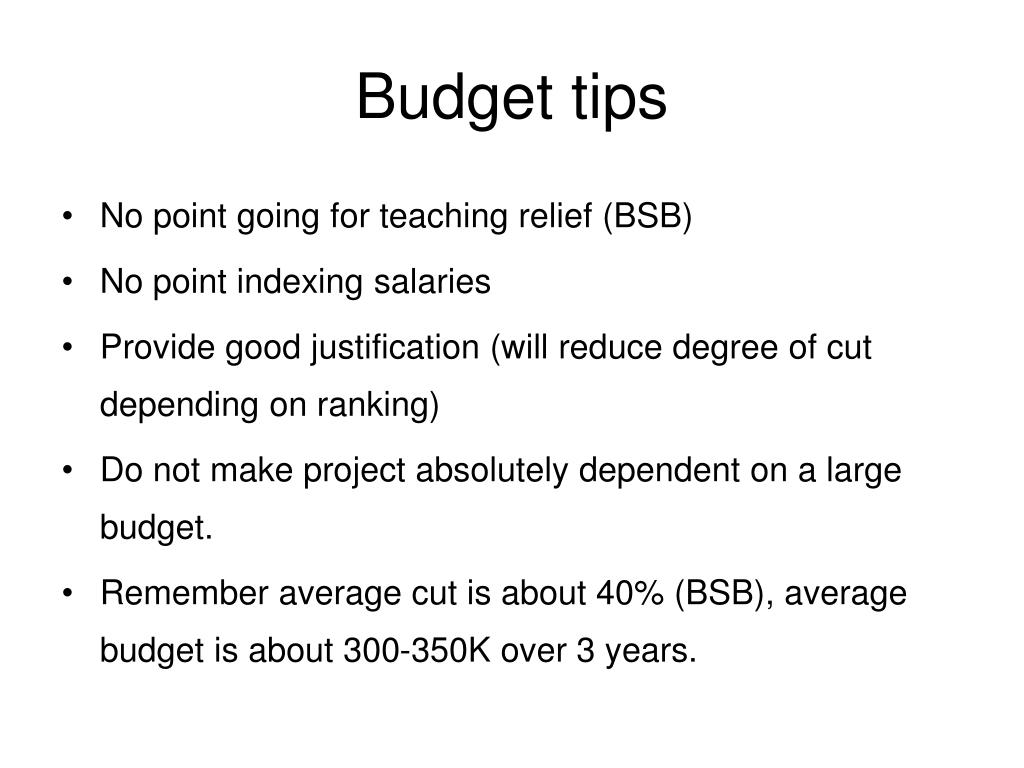 Budget tips

• No point going for teaching relief (BSB)
• No point indexing salaries
• Provide good justification (will reduce degree of cut depending on ranking)
• Do not make project absolutely dependent on a large budget.
• Remember average cut is about 40% (BSB), average budget is about 300-350K over 3 years.